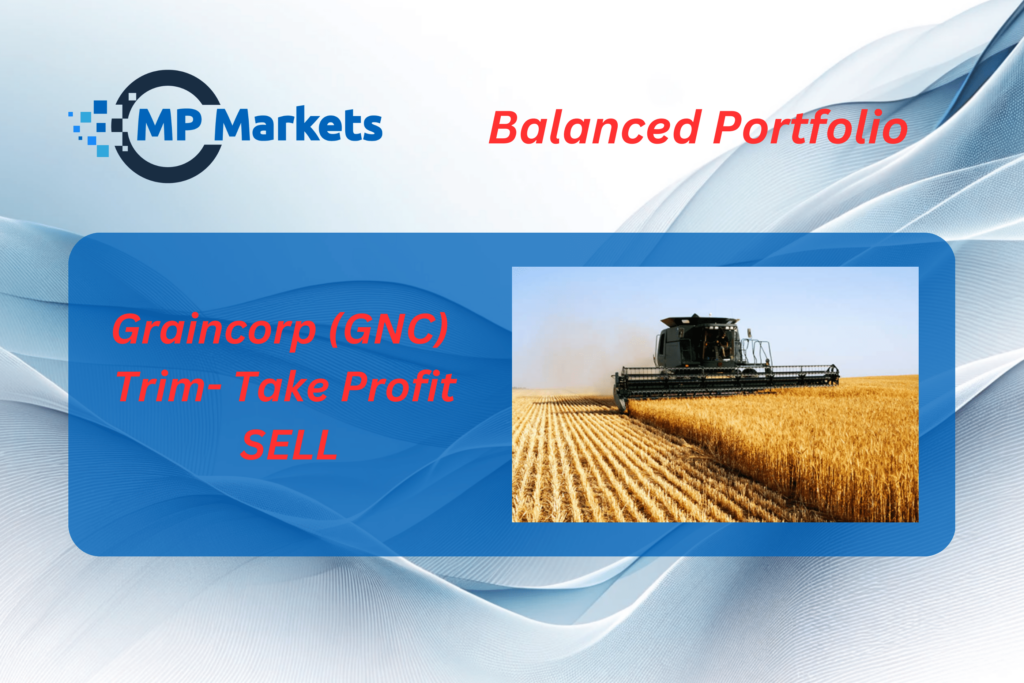 MP Markets

Balanced Portfolio

Graincorp (GNC)
Trim- Take Profit
SELL